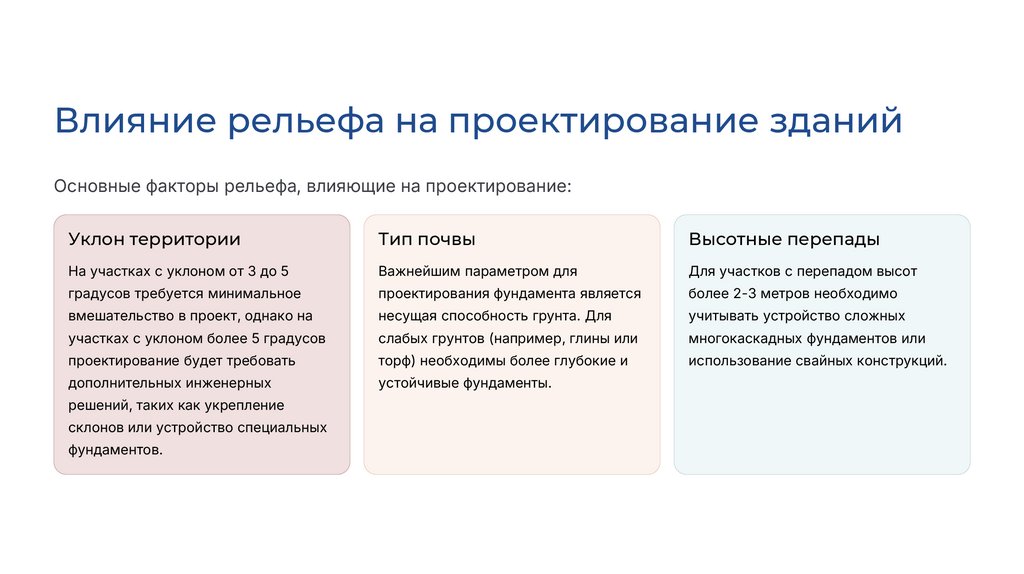 Влияние рельефа на проектирование зданий

Основные факторы рельефа, влияющие на проектирование:

Уклон территории

На участках с уклоном от 3 до 5 градусов требуется минимальное вмешательство в проект, однако на участках с уклоном более 5 градусов проектирование будет требовать дополнительных инженерных решений, таких как укрепление склонов или устройство специальных фундаментов.

Тип почвы

Важнейшим параметром для проектирования фундамента является несущая способность грунта. Для слабых грунтов (например, глины или торф) необходимы более глубокие и устойчивые фундаменты.

Высотные перепады

Для участков с перепадом высот более 2-3 метров необходимо учитывать устройство сложных многокаскадных фундаментов или использование свайных конструкций.